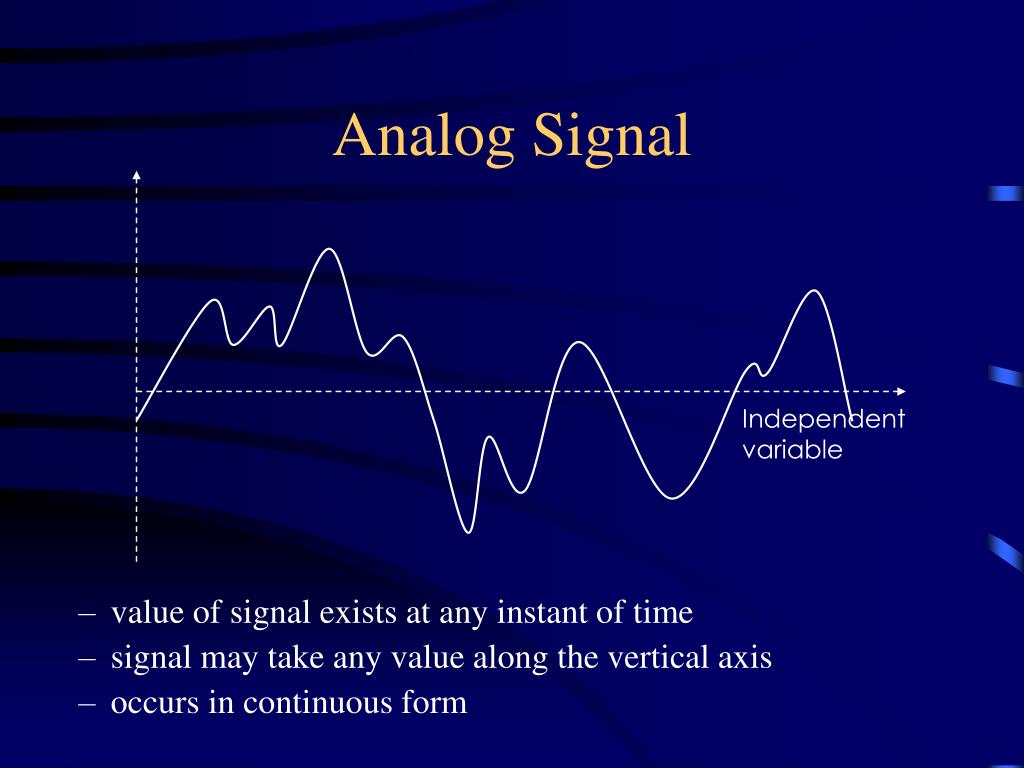 Analog Signal

Independent variable

– value of signal exists at any instant of time
– signal may take any value along the vertical axis
– occurs in continuous form